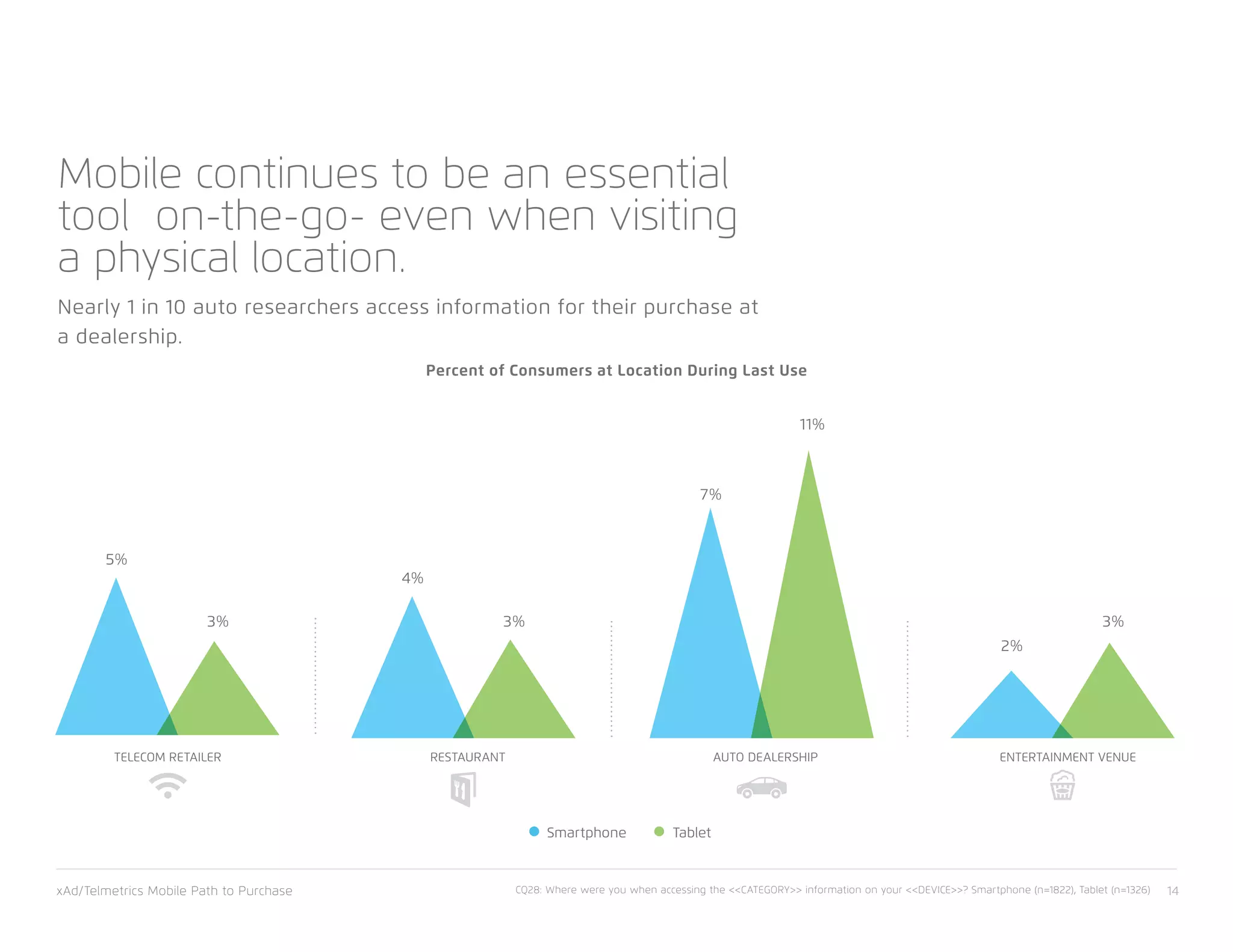 Mobile continues to be an essential tool  on-the-go- even when visiting a physical location.

Nearly 1 in 10 auto researchers access information for their purchase at a dealership.

Percent of Consumers at Location During Last Use

5%

3%

4%

3%

7%

11%

2%

3%

TELECOM RETAILER

RESTAURANT

AUTO DEALERSHIP

ENTERTAINMENT VENUE

Smartphone

Tablet

xAd/Telmetrics Mobile Path to Purchase

CQ28: Where were you when accessing the <<CATEGORY>> information on your <<DEVICE>>? Smartphone (n=1822), Tablet (n=1326)

14